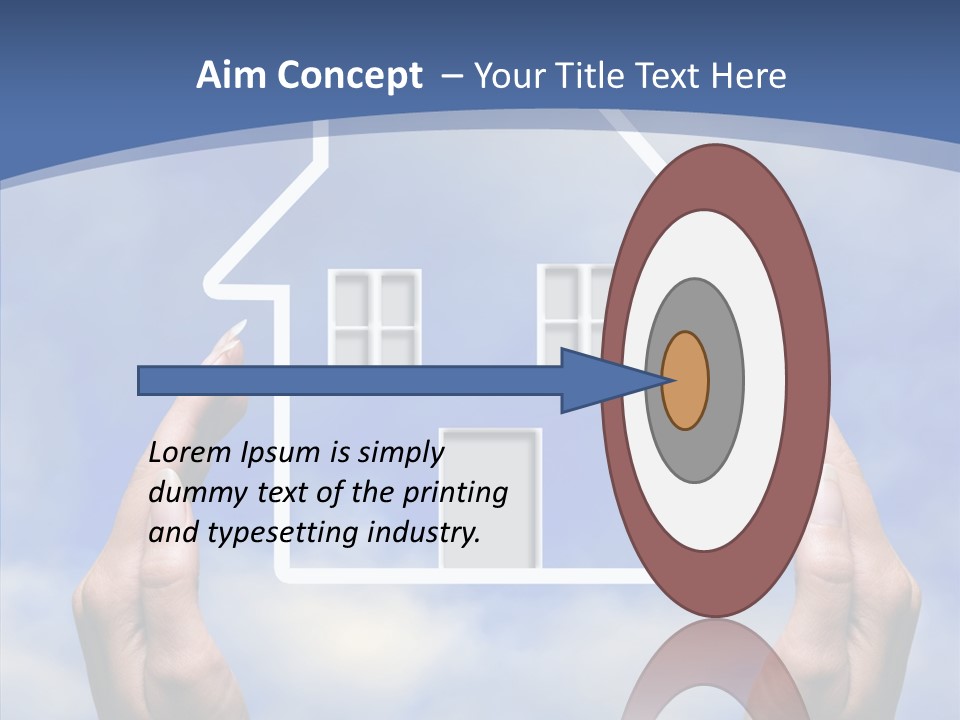 Aim Concept – Your Title Text Here

Lorem Ipsum is simply dummy text of the printing and typesetting industry.